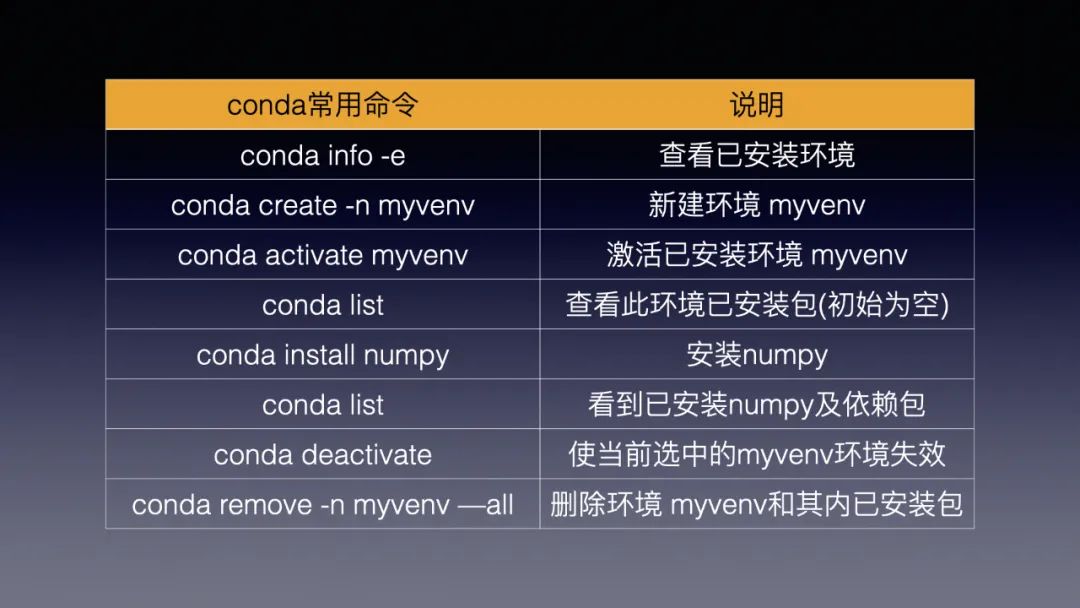 | conda常用命令 | 说明 |
|---|---|
| conda info -e | 查看已安装环境 |
| conda create -n myvenv | 新建环境 myvenv |
| conda activate myvenv | 激活已安装环境 myvenv |
| conda list | 查看此环境已安装包(初始为空) |
| conda install numpy | 安装numpy |
| conda list | 看到已安装numpy及依赖包 |
| conda deactivate | 使当前选中的myvenv环境失效 |
| conda remove -n myvenv —all | 删除环境 myvenv和其内已安装包 |